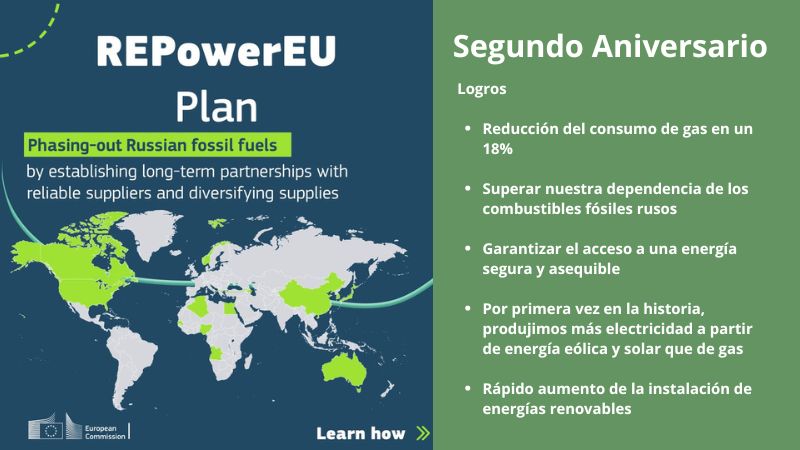 REPowerEU
Plan

Phasing-out Russian fossil fuels

by establishing long-term partnerships with reliable suppliers and diversifying supplies

European Commission

Learn how

Segundo Aniversario

Logros

- Reducción del consumo de gas en un 18%
- Superar nuestra dependencia de los combustibles fósiles rusos
- Garantizar el acceso a una energía segura y asequible
- Por primera vez en la historia, produjimos más electricidad a partir de energía eólica y solar que de gas
- Rápido aumento de la instalación de energías renovables